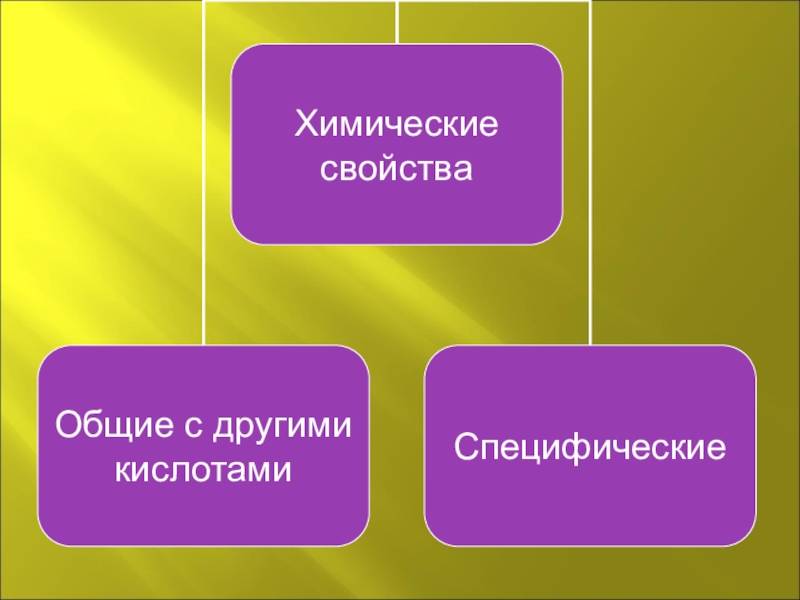 Химические свойства

Общие с другими кислотами

Специфические